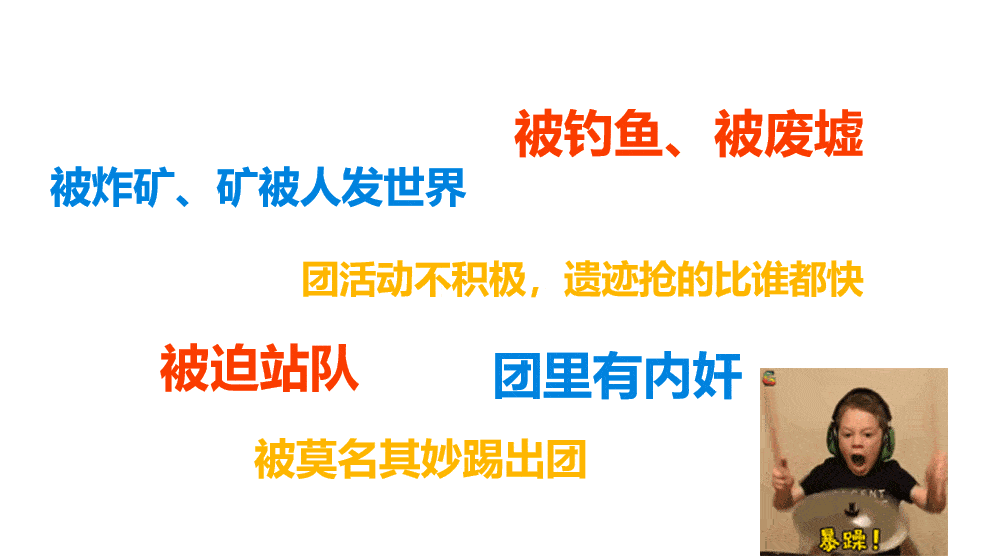 被钓鱼、被废墟

被炸矿、矿被人发世界

团活动不积极，遗迹抢的比谁都快

被迫站队

团里有内奸

被莫名其妙踢出团

暴躁！